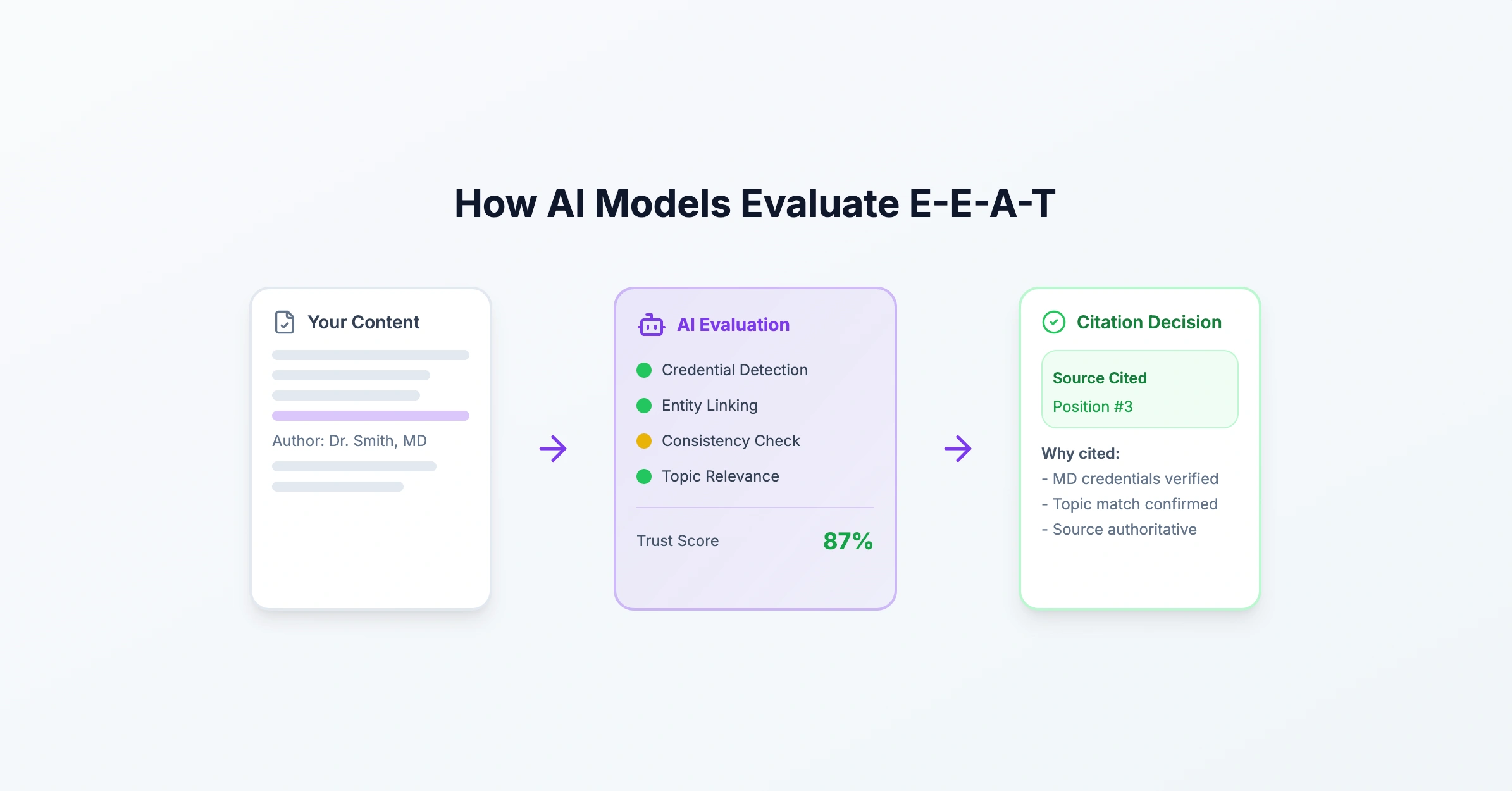 How AI Models Evaluate E-E-A-T

Your Content

Author: Dr. Smith, MD

AI Evaluation

Credential Detection

Entity Linking

Consistency Check

Topic Relevance

Trust Score 87%

Citation Decision

Source Cited

Position #3

Why cited:

- MD credentials verified

- Topic match confirmed

- Source authoritative